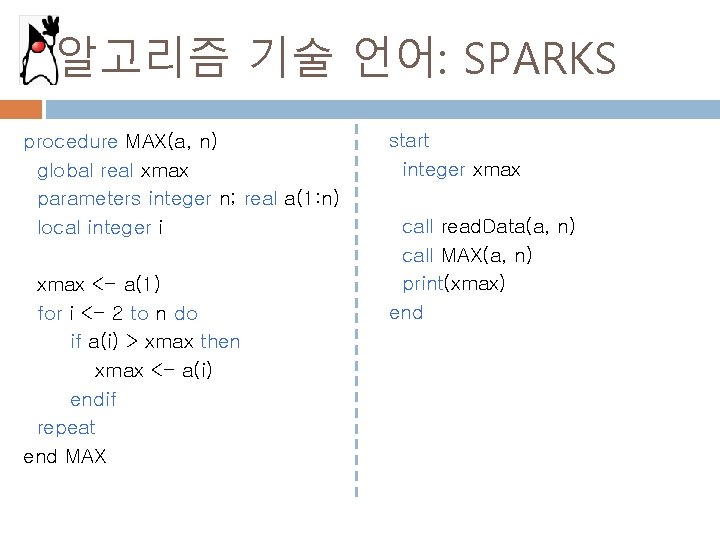 알고리즘 기술 언어: SPARKS

procedure MAX(a, n)
global real xmax
parameters integer n; real a(1:n)
local integer i

xmax <- a(1)
for i <- 2 to n do
if a(i) > xmax then
xmax <- a(i)
endif
repeat
end MAX

start
integer xmax

call readData(a, n)
call MAX(a, n)
print(xmax)
end